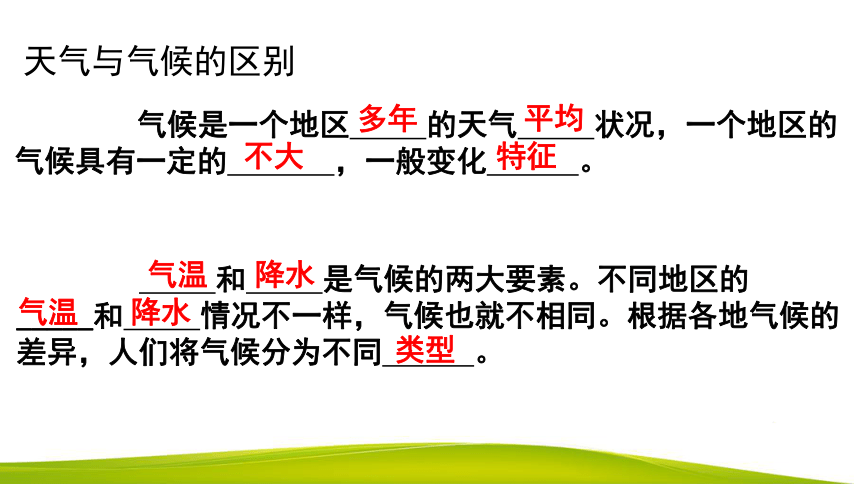 天气与气候的区别

气候是一个地区多年的天气平均状况，一个地区的气候具有一定的不大，一般变化特征。

气温和降水是气候的两大要素。不同地区的气温和降水情况不一样，气候也就不相同。根据各地气候的差异，人们将气候分为不同类型。